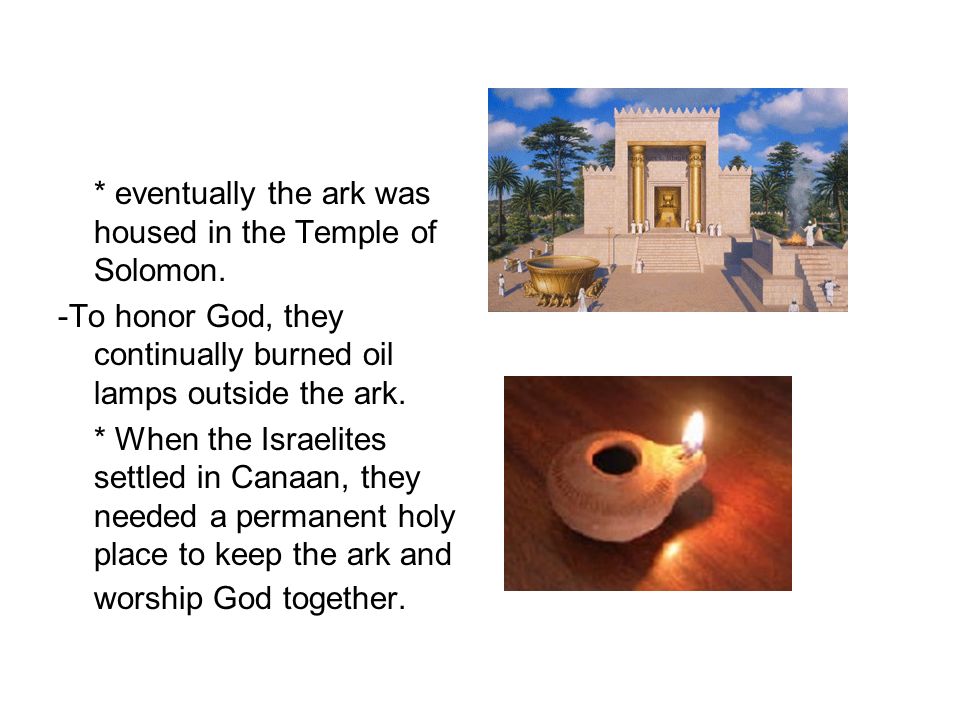 * eventually the ark was housed in the Temple of Solomon.

-To honor God, they continually burned oil lamps outside the ark.

* When the Israelites settled in Canaan, they needed a permanent holy place to keep the ark and worship God together.